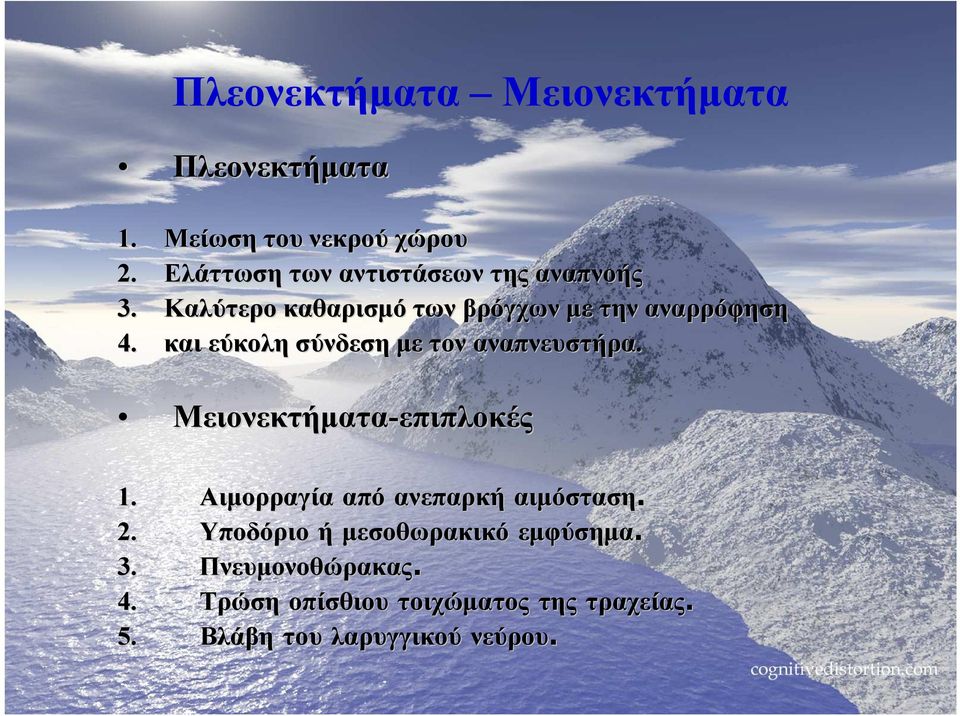 Πλεονεκτήματα – Μειονεκτήματα

• Πλεονεκτήματα

1. Μείωση του νεκρού χώρου
2. Ελάττωση των αντιστάσεων της αναπνοής
3. Καλύτερο καθαρισμό των βρόγχων με την αναρρόφηση
4. και εύκολη σύνδεση με τον αναπνευστήρα.

• Μειονεκτήματα-επιπλοκές

1. Αιμορραγία από ανεπαρκή αιμόσταση.
2. Υποδόριο ή μεσοθωρακικό εμφύσημα.
3. Πνευμονοθώρακας.
4. Τρώση οπίσθιου τοιχώματος της τραχείας.
5. Βλάβη του λαρυγγικού νεύρου.

cognitivedistortion.com